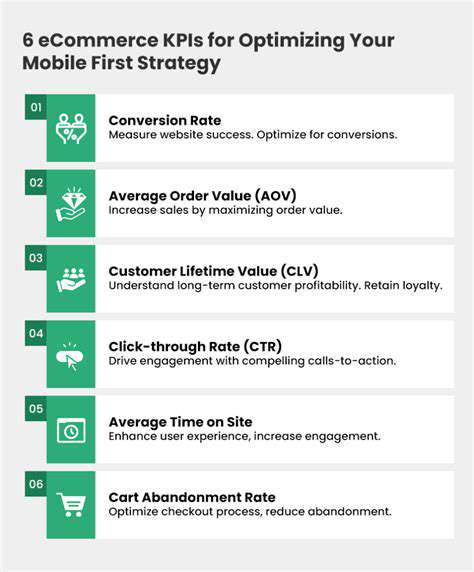 6 eCommerce KPIs for Optimizing Your Mobile First Strategy

01

Conversion Rate
Measure website success. Optimize for conversions.

02

Average Order Value (AOV)
Increase sales by maximizing order value.

03

Customer Lifetime Value (CLV)
Understand long-term customer profitability. Retain loyalty.

04

Click-through Rate (CTR)
Drive engagement with compelling calls-to-action.

05

Average Time on Site
Enhance user experience, increase engagement.

06

Cart Abandonment Rate
Optimize checkout process, reduce abandonment.